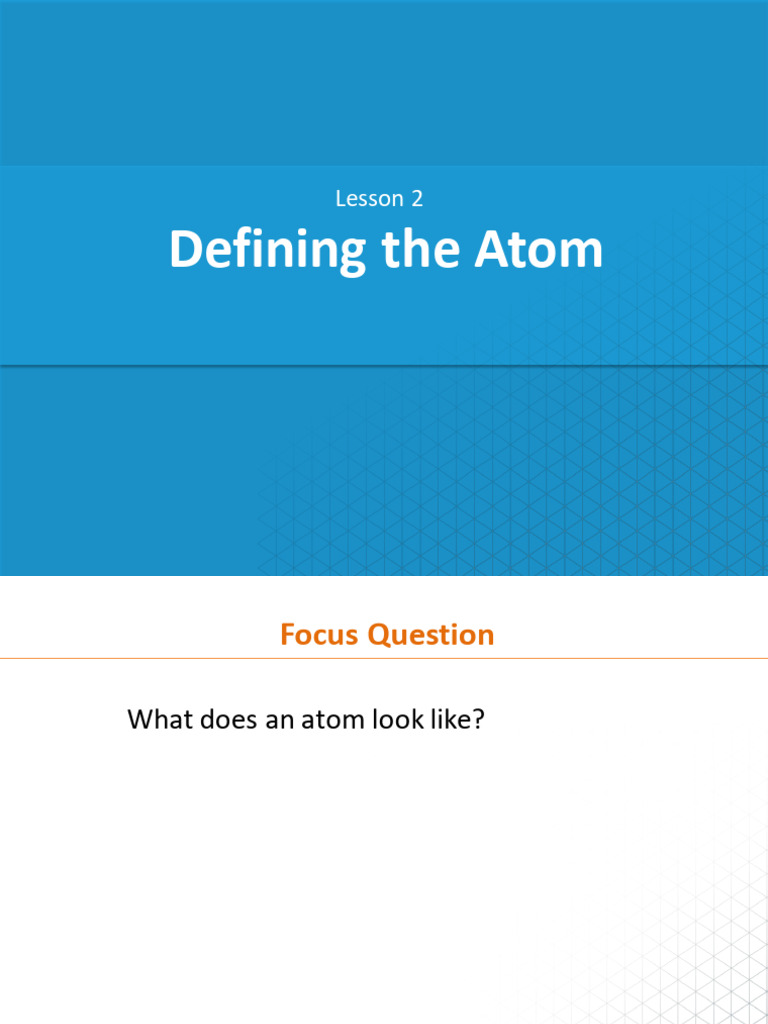 Lesson 2

Defining the Atom

Focus Question

What does an atom look like?